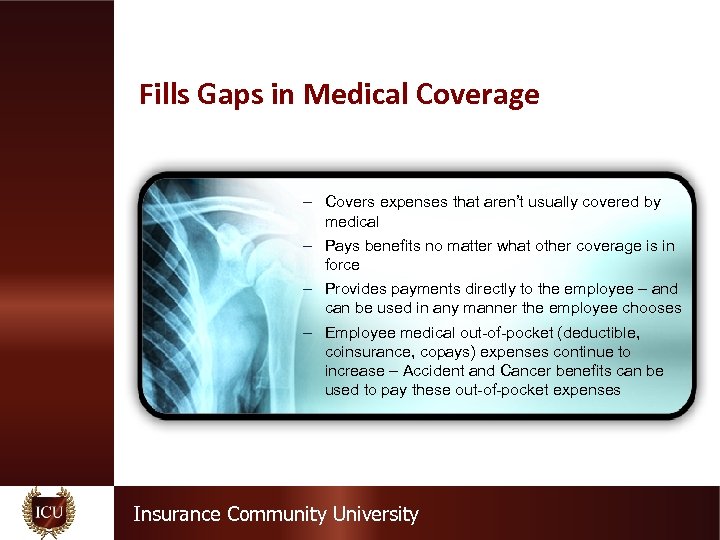 Fills Gaps in Medical Coverage

– Covers expenses that aren't usually covered by medical

– Pays benefits no matter what other coverage is in force

– Provides payments directly to the employee – and can be used in any manner the employee chooses

– Employee medical out-of-pocket (deductible, coinsurance, copays) expenses continue to increase – Accident and Cancer benefits can be used to pay these out-of-pocket expenses

ICU

Insurance Community University